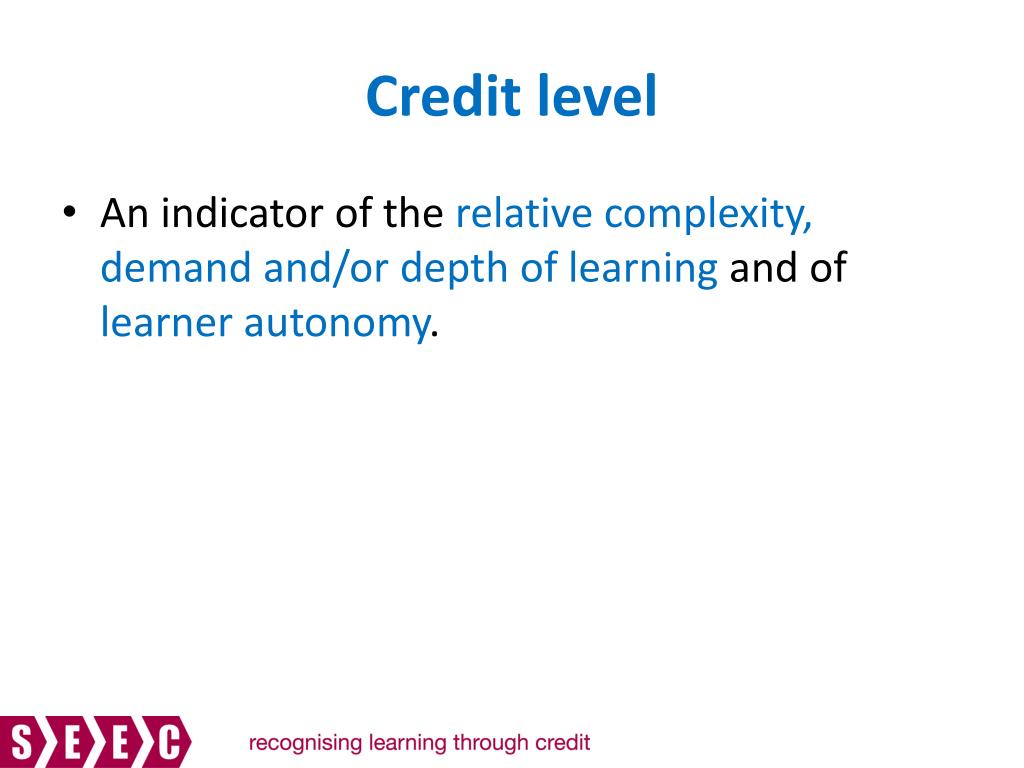 Credit level

• An indicator of the relative complexity, demand and/or depth of learning and of learner autonomy.

SEEC

recognising learning through credit